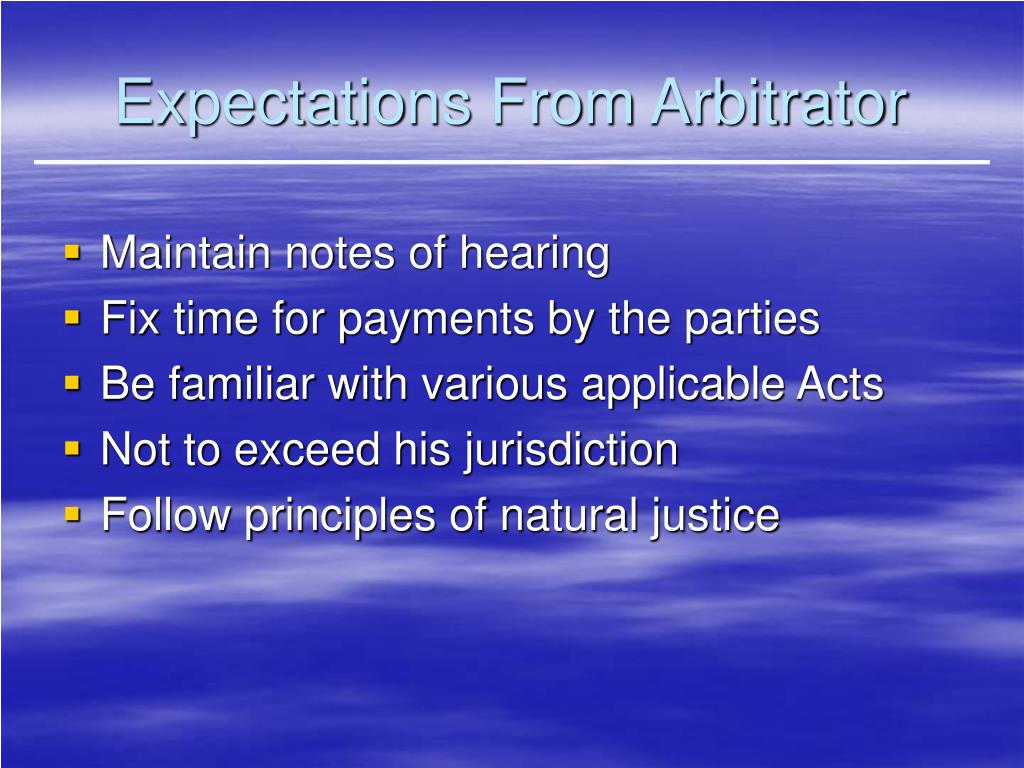 Expectations From Arbitrator

- Maintain notes of hearing
- Fix time for payments by the parties
- Be familiar with various applicable Acts
- Not to exceed his jurisdiction
- Follow principles of natural justice